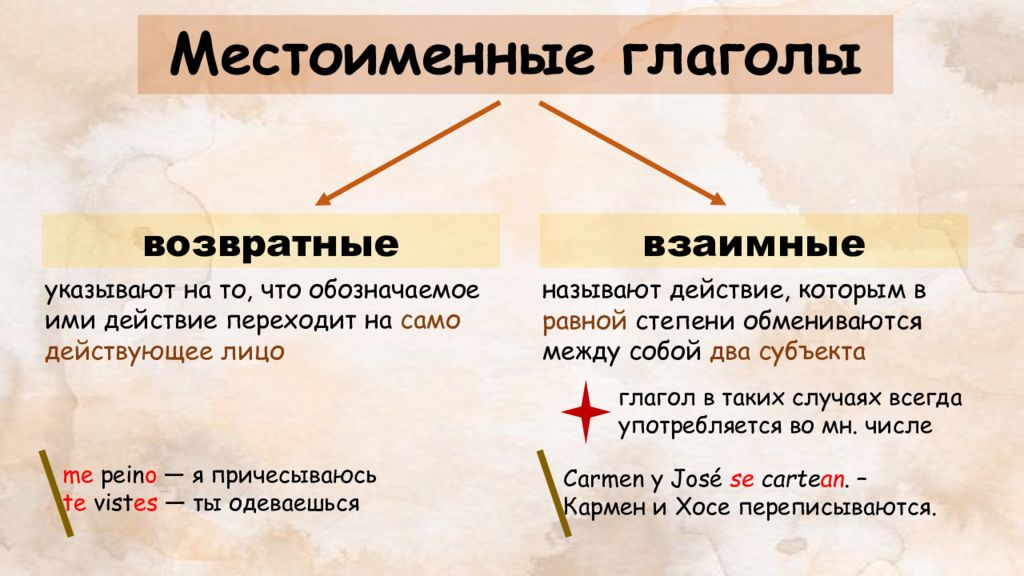 Местоименные глаголы

возвратные

указывают на то, что обозначаемое ими действие переходит на само действующее лицо

me peino — я причесываюсь
te vistes — ты одеваешься

взаимные

называют действие, которым в равной степени обмениваются между собой два субъекта

глагол в таких случаях всегда употребляется во мн. числе

Carmen y José se cartean. – Кармен и Хосе переписываются.